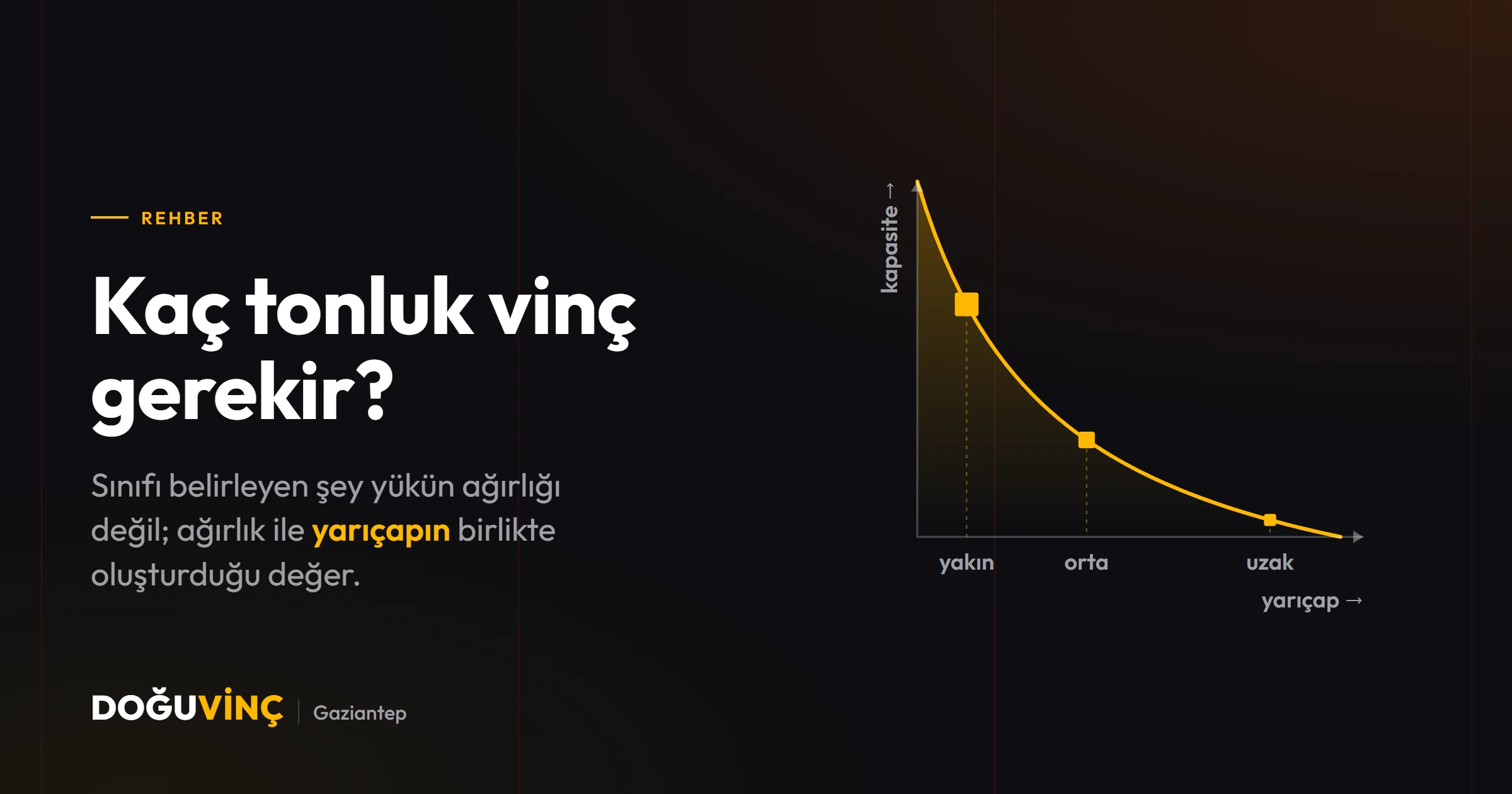 REHBER

Kaç tonluk vinç gerekir?

Sınıfı belirleyen şey yükün ağırlığı değil; ağırlık ile yarıçapın birlikte oluşturduğu değer.

kapasite →

yakın

orta

uzak

yarıçap →

DOĞUVİNÇ | Gaziantep